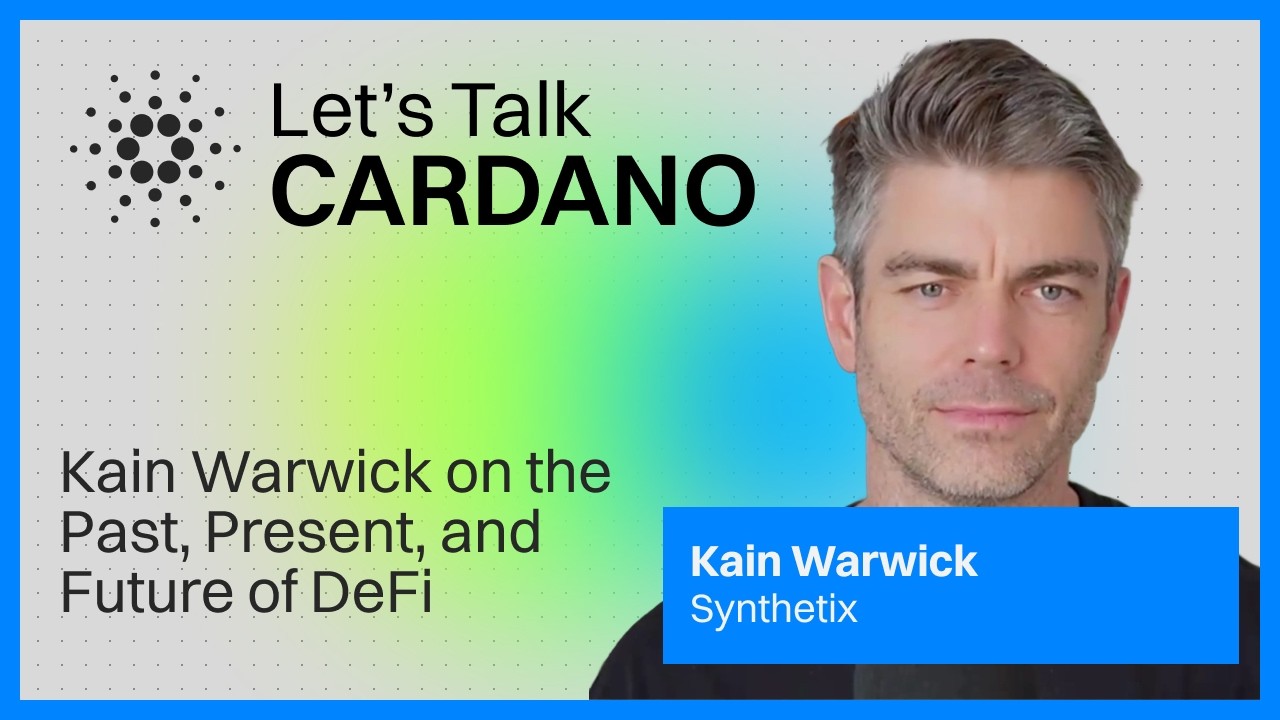 Let's Talk
CARDANO

Kain Warwick on the Past, Present, and Future of DeFi

Kain Warwick
Synthetix